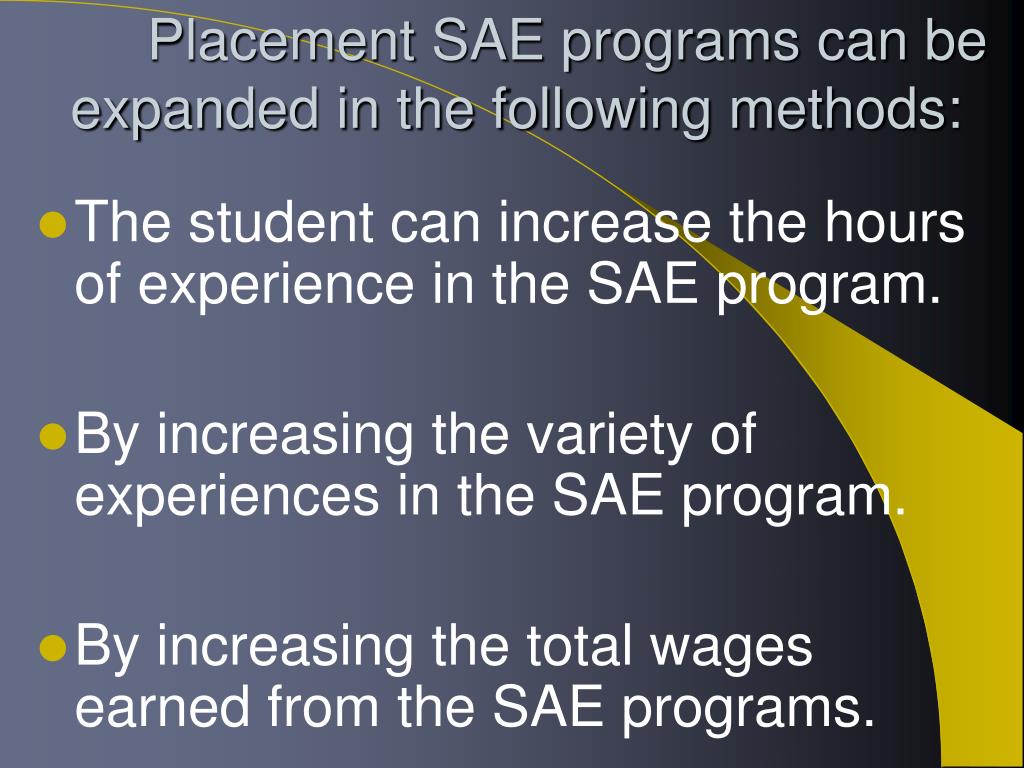 Placement SAE programs can be expanded in the following methods:

The student can increase the hours of experience in the SAE program.

By increasing the variety of experiences in the SAE program.

By increasing the total wages earned from the SAE programs.